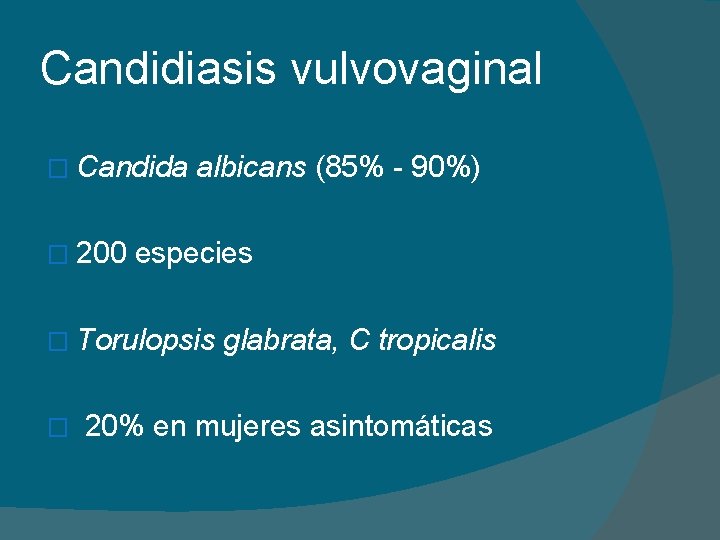 Candidiasis vulvovaginal

Candida albicans (85% - 90%)

200 especies

Torulopsis glabrata, C tropicalis

20% en mujeres asintomáticas